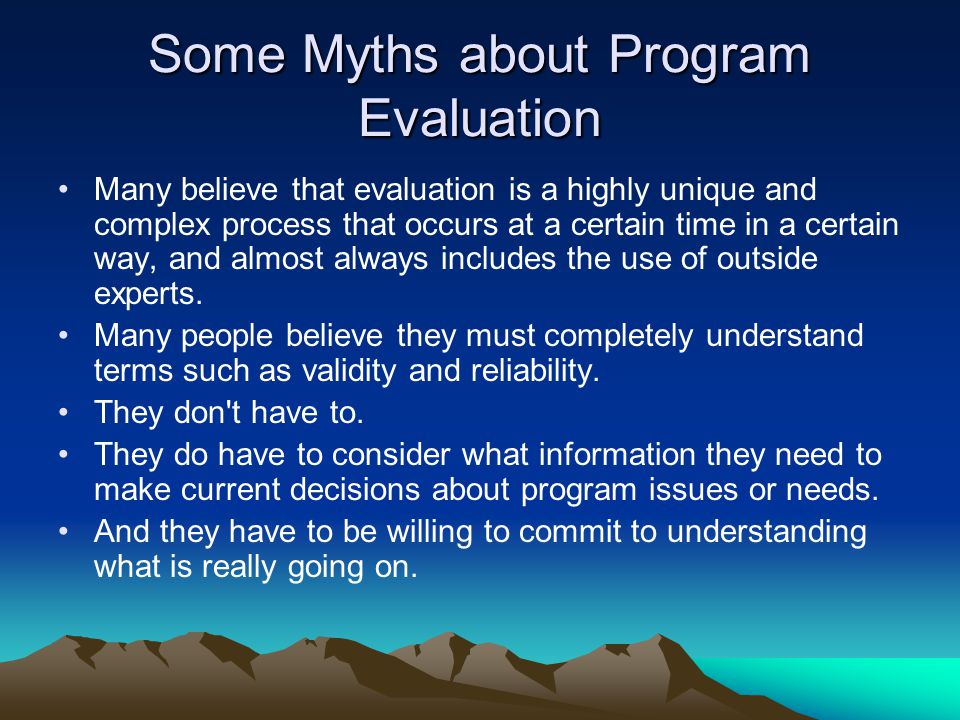 Some Myths about Program Evaluation

• Many believe that evaluation is a highly unique and complex process that occurs at a certain time in a certain way, and almost always includes the use of outside experts.
• Many people believe they must completely understand terms such as validity and reliability.
• They don't have to.
• They do have to consider what information they need to make current decisions about program issues or needs.
• And they have to be willing to commit to understanding what is really going on.